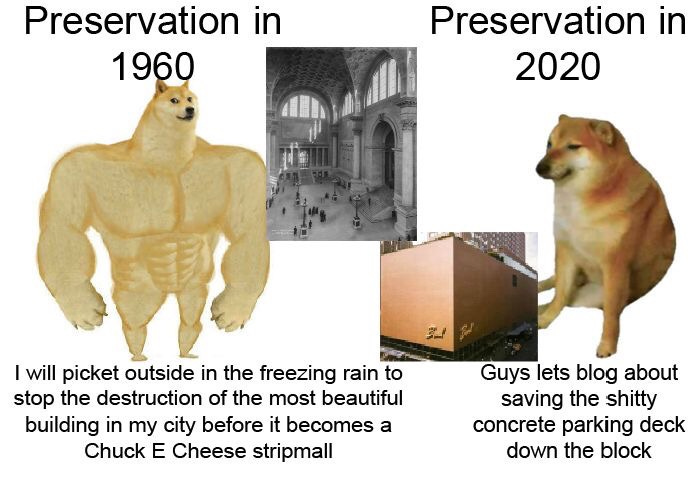 Preservation in 1960

Preservation in 2020

I will picket outside in the freezing rain to stop the destruction of the most beautiful building in my city before it becomes a Chuck E Cheese stripmall

Guys lets blog about saving the shitty concrete parking deck down the block